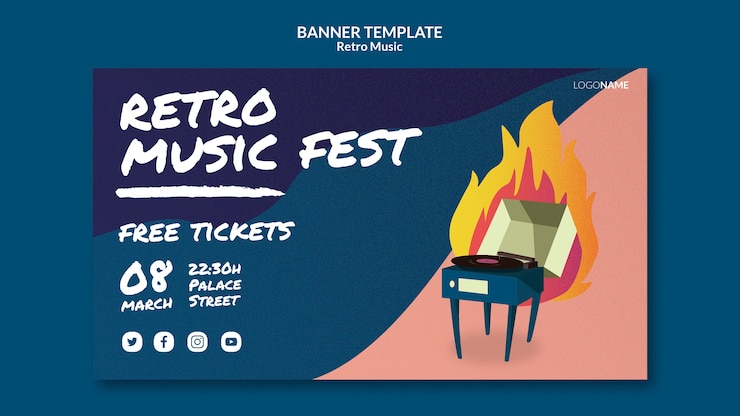 BANNER TEMPLATE
Retro Music

LOGONAME

RETRO MUSIC FEST

FREE TICKETS

08 MARCH

22:30H PALACE STREET